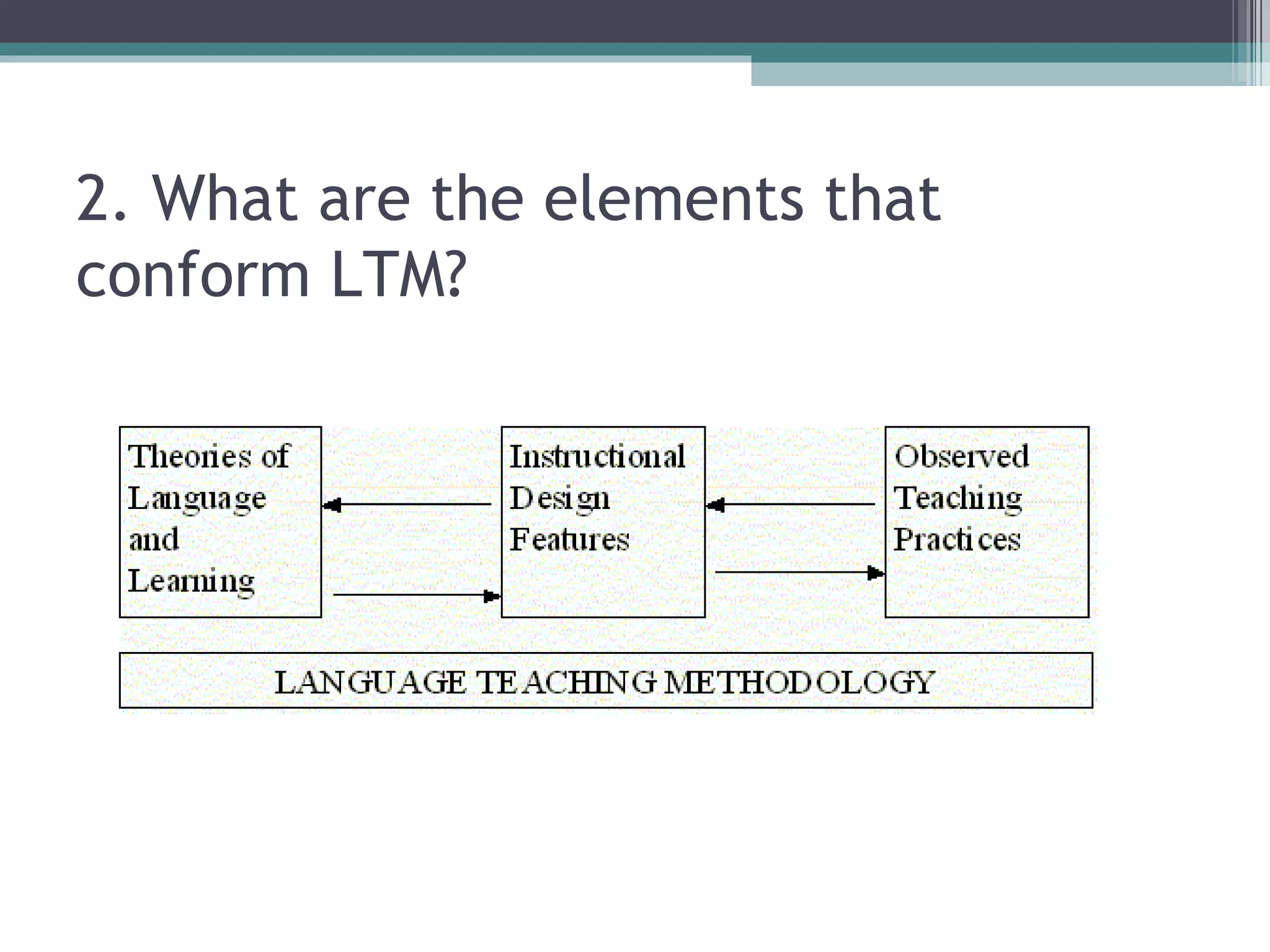 2. What are the elements that conform LTM?

Theories of Language and Learning

Instructional Design Features

Observed Teaching Practices

LANGUAGE TEACHING METHODOLOGY